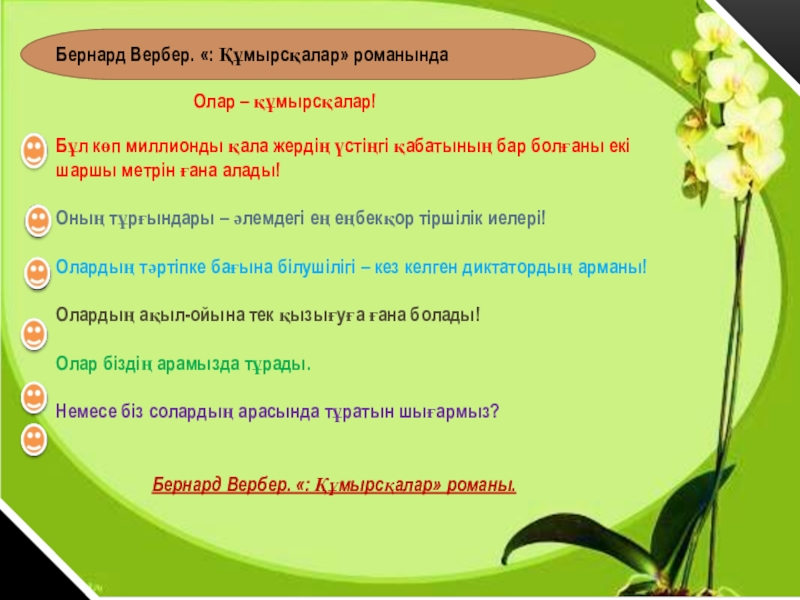 Бернард Вербер. «: Құмырсқалар» романында

Олар – құмырсқалар!

Бұл көп миллионды қала жердің үстіңгі қабатының бар болғаны екі шаршы метрін ғана алады!

Оның тұрғындары – әлемдегі ең еңбекқор тіршілік иелері!

Олардың тәртіпке бағына білушілігі – кез келген диктатордың арманы!

Олардың ақыл-ойына тек қызығуға ғана болады!

Олар біздің арамызда тұрады.

Немесе біз солардың арасында тұратын шығармыз?

Бернард Вербер. «: Құмырсқалар» романы.